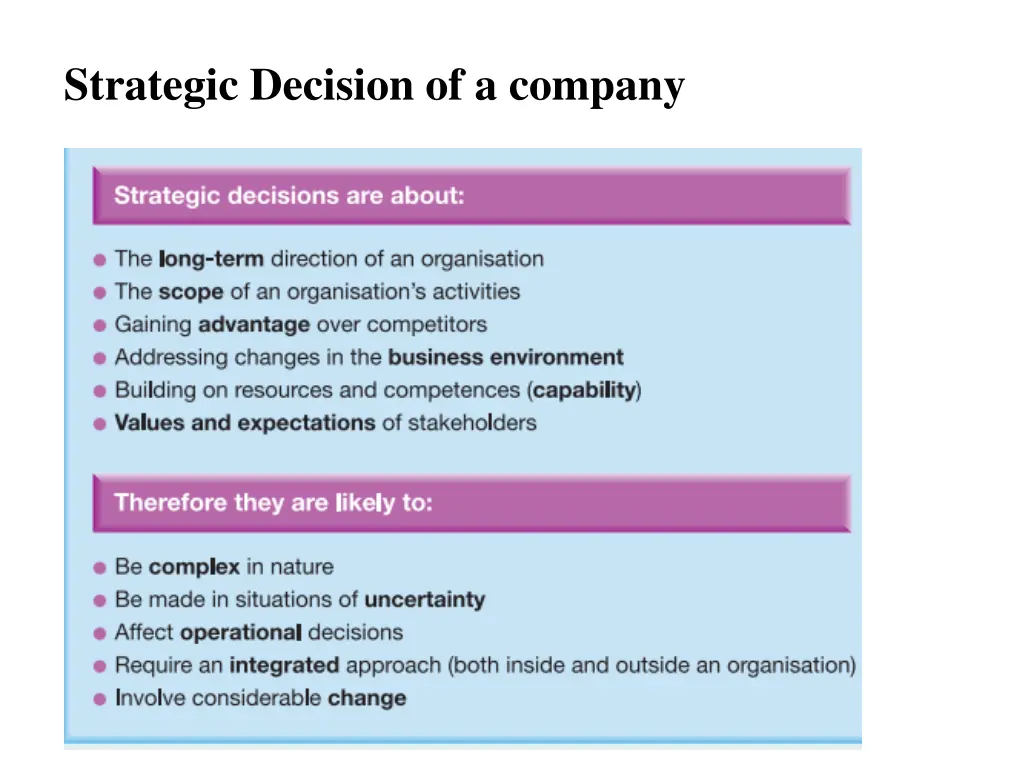 Strategic Decision of a company

Strategic decisions are about:

- The long-term direction of an organisation
- The scope of an organisation's activities
- Gaining advantage over competitors
- Addressing changes in the business environment
- Building on resources and competences (capability)
- Values and expectations of stakeholders

Therefore they are likely to:

- Be complex in nature
- Be made in situations of uncertainty
- Affect operational decisions
- Require an integrated approach (both inside and outside an organisation)
- Involve considerable change